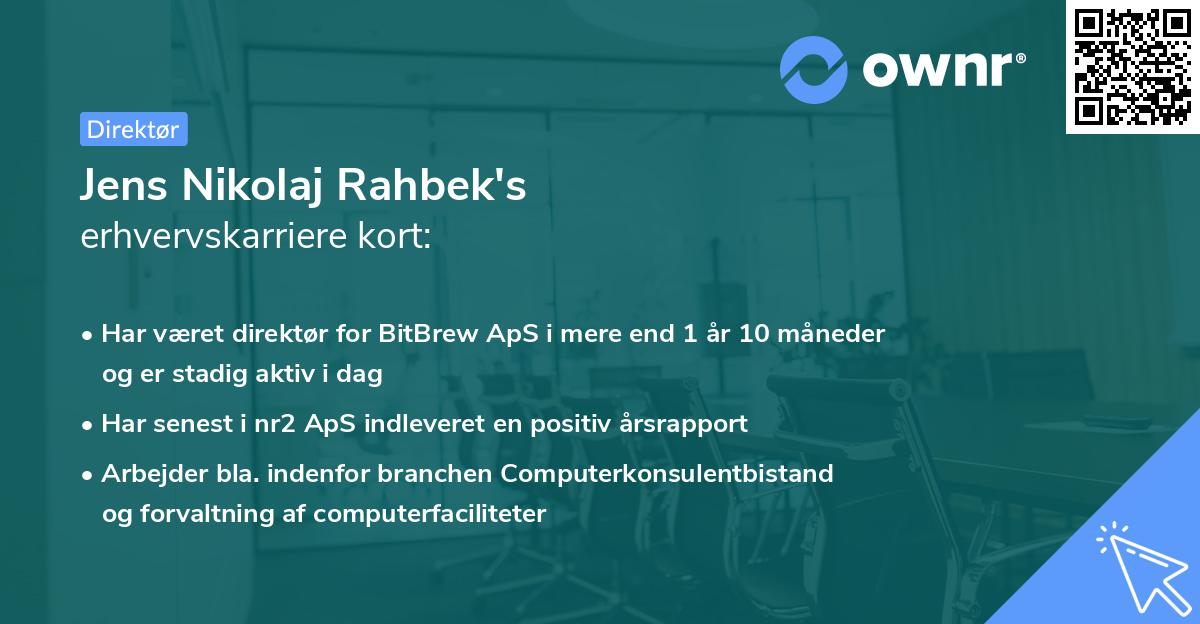 ownr®

Direktør

Jens Nikolaj Rahbek's
erhvervskarriere kort:

• Har været direktør for BitBrew ApS i mere end 1 år 10 måneder og er stadig aktiv i dag

• Har senest i nr2 ApS indleveret en positiv årsrapport

• Arbejder bla. indenfor branchen Computerkonsulentbistand og forvaltning af computerfaciliteter